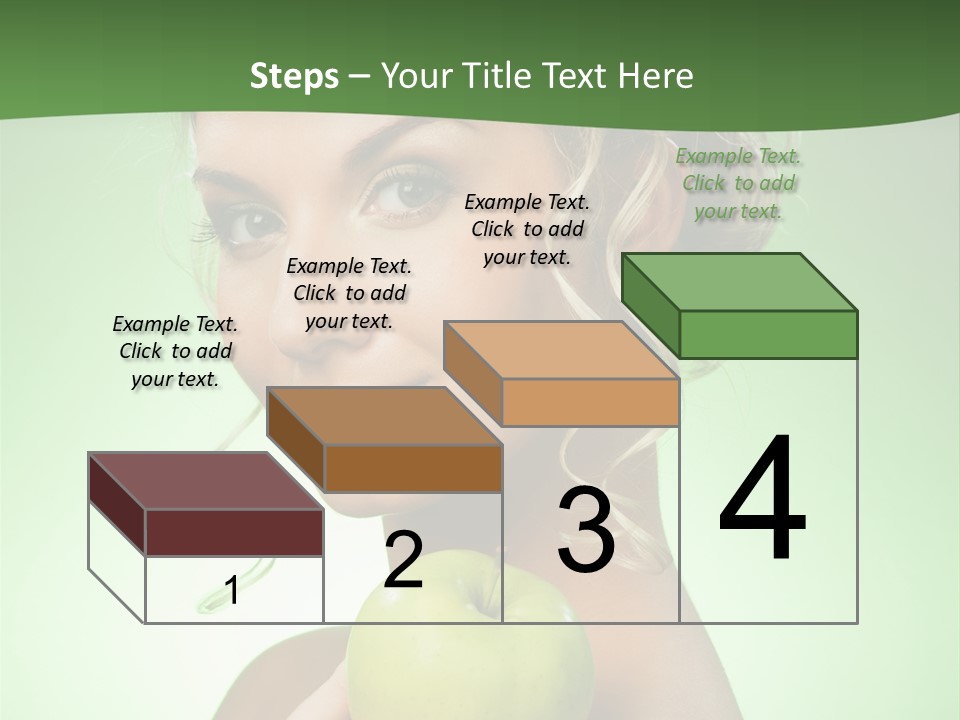 Steps – Your Title Text Here

Example Text. Click to add your text.

Example Text. Click to add your text.

Example Text. Click to add your text.

Example Text. Click to add your text.

1

2

3

4